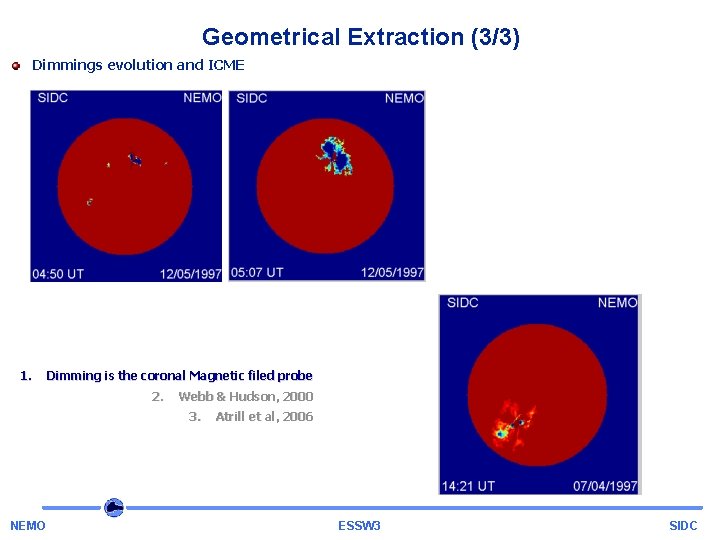 Geometrical Extraction (3/3)

Dimmings evolution and ICME

SIDC NEMO
04:50 UT 12/05/1997

SIDC NEMO
05:07 UT 12/05/1997

SIDC NEMO
14:21 UT 07/04/1997

1. Dimming is the coronal Magnetic filed probe
2. Webb & Hudson, 2000
3. Atrill et al, 2006

NEMO ESSW3 SIDC